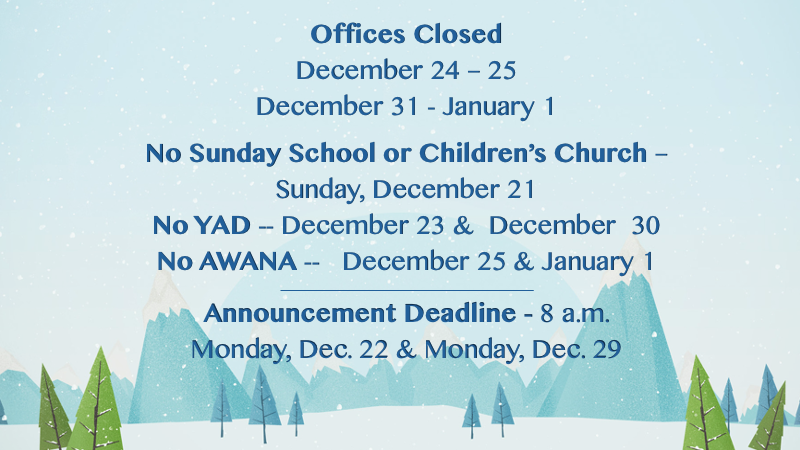 Offices Closed
December 24 – 25
December 31 - January 1

No Sunday School or Children's Church – Sunday, December 21
No YAD -- December 23 & December 30
No AWANA -- December 25 & January 1

Announcement Deadline - 8 a.m. Monday, Dec. 22 & Monday, Dec. 29